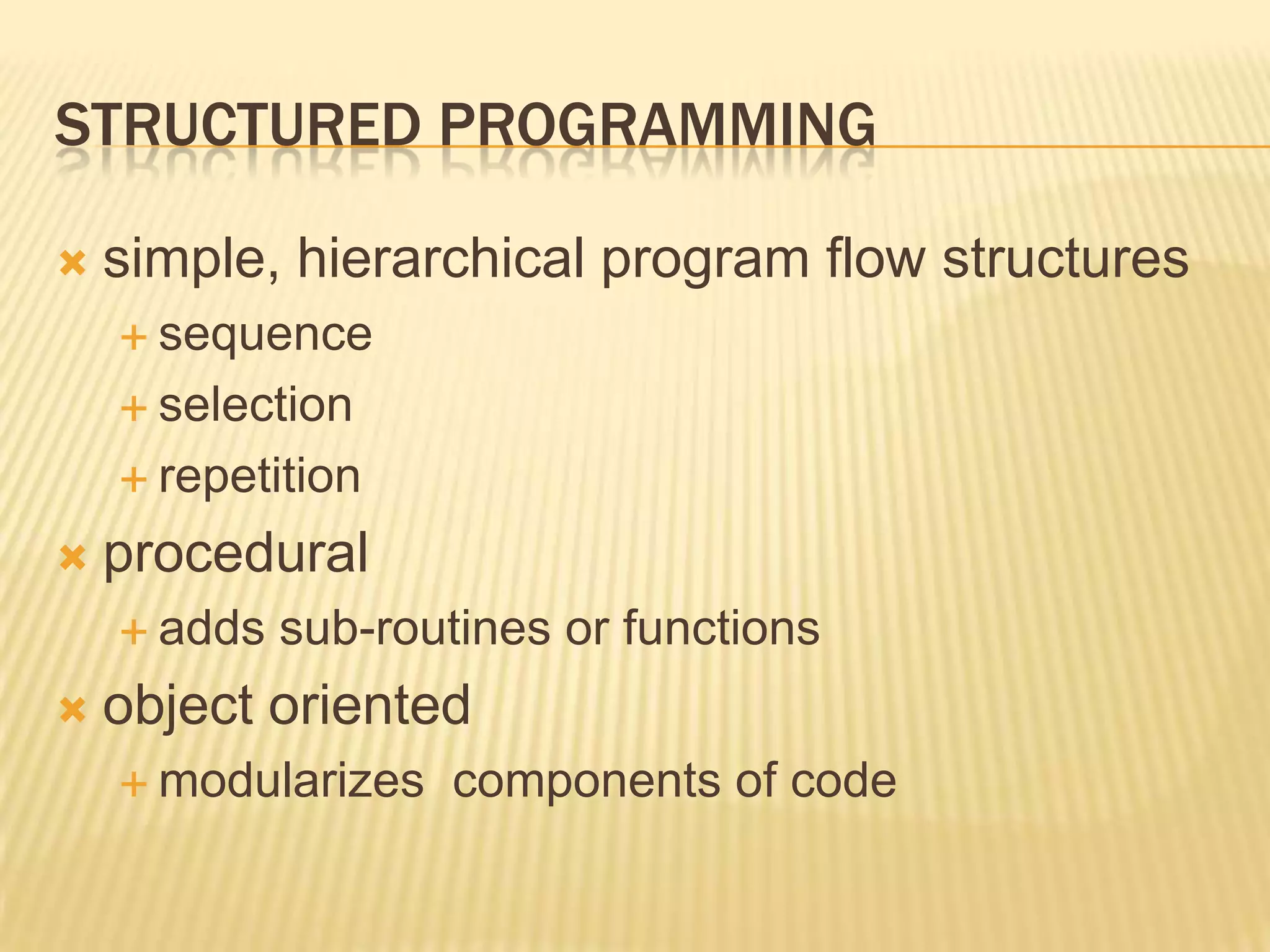 STRUCTURED PROGRAMMING

simple, hierarchical program flow structures
sequence
selection
repetition
procedural
adds sub-routines or functions
object oriented
modularizes  components of code